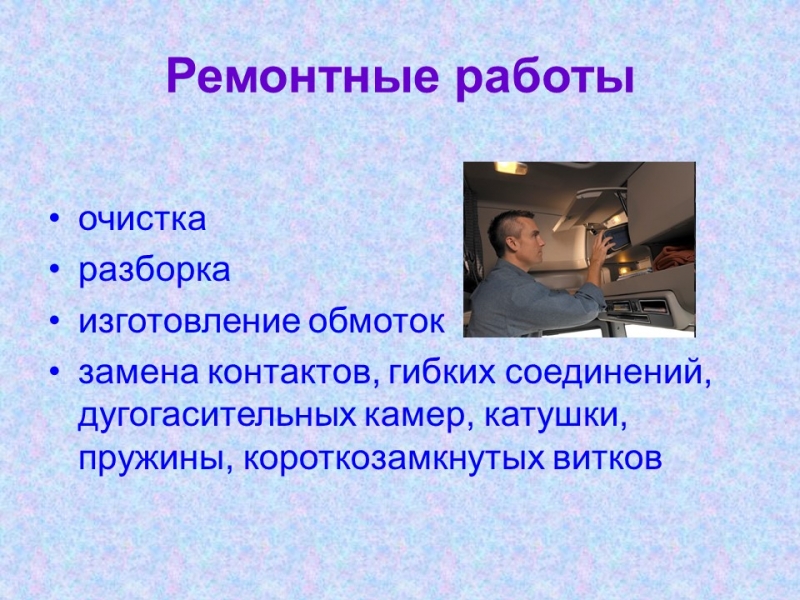 Ремонтные работы

• очистка
• разборка
• изготовление обмоток
• замена контактов, гибких соединений, дугогасительных камер, катушки, пружины, короткозамкнутых витков